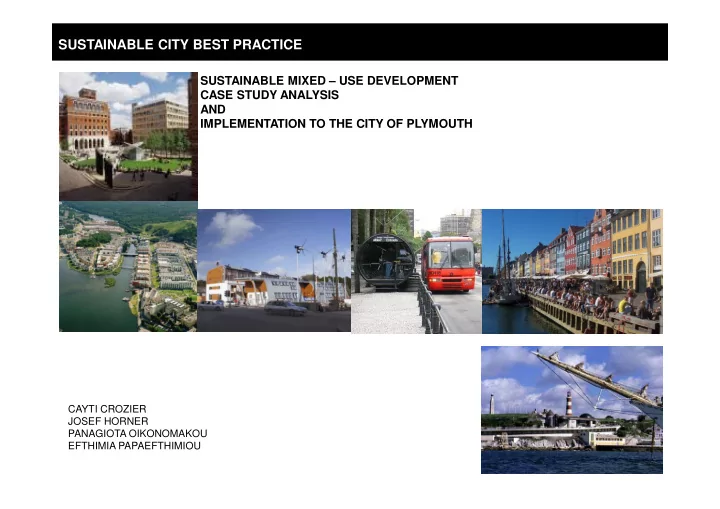 SUSTAINABLE CITY BEST PRACTICE

SUSTAINABLE MIXED – USE DEVELOPMENT
CASE STUDY ANALYSIS
AND
IMPLEMENTATION TO THE CITY OF PLYMOUTH

CAYTI CROZIER
JOSEF HORNER
PANAGIOTA OIKONOMAKOU
EFTHIMIA PAPAEFTHIMIOU